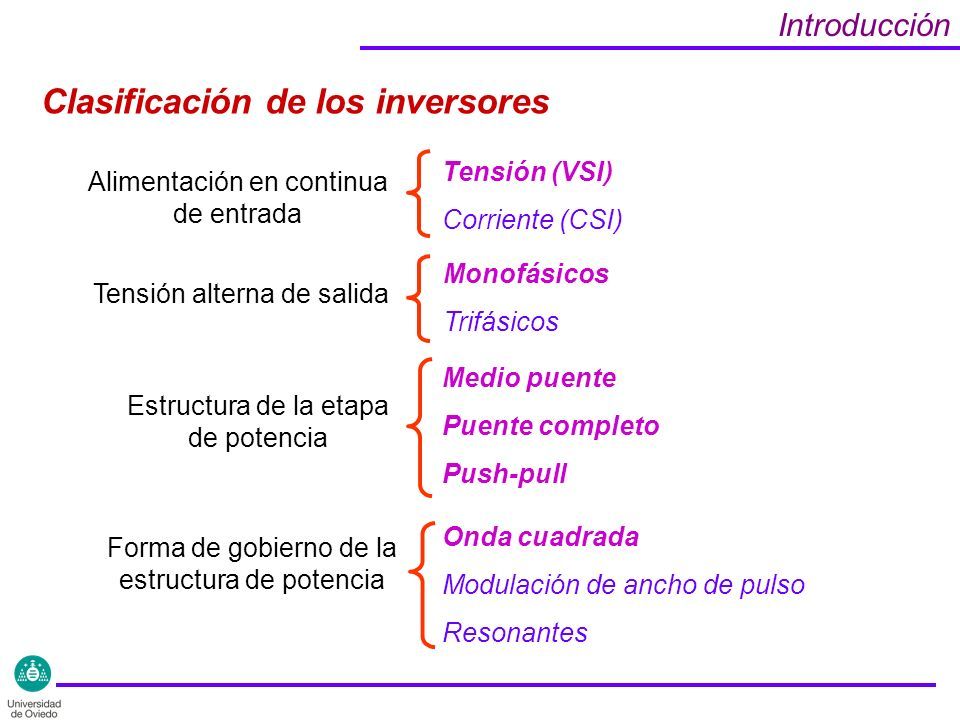 Introducción

Clasificación de los inversores

Alimentación en continua de entrada

Tensión (VSI)
Corriente (CSI)

Tensión alterna de salida

Monofásicos
Trifásicos

Estructura de la etapa de potencia

Medio puente
Puente completo
Push-pull

Forma de gobierno de la estructura de potencia

Onda cuadrada
Modulación de ancho de pulso
Resonantes

Universidad de Oviedo